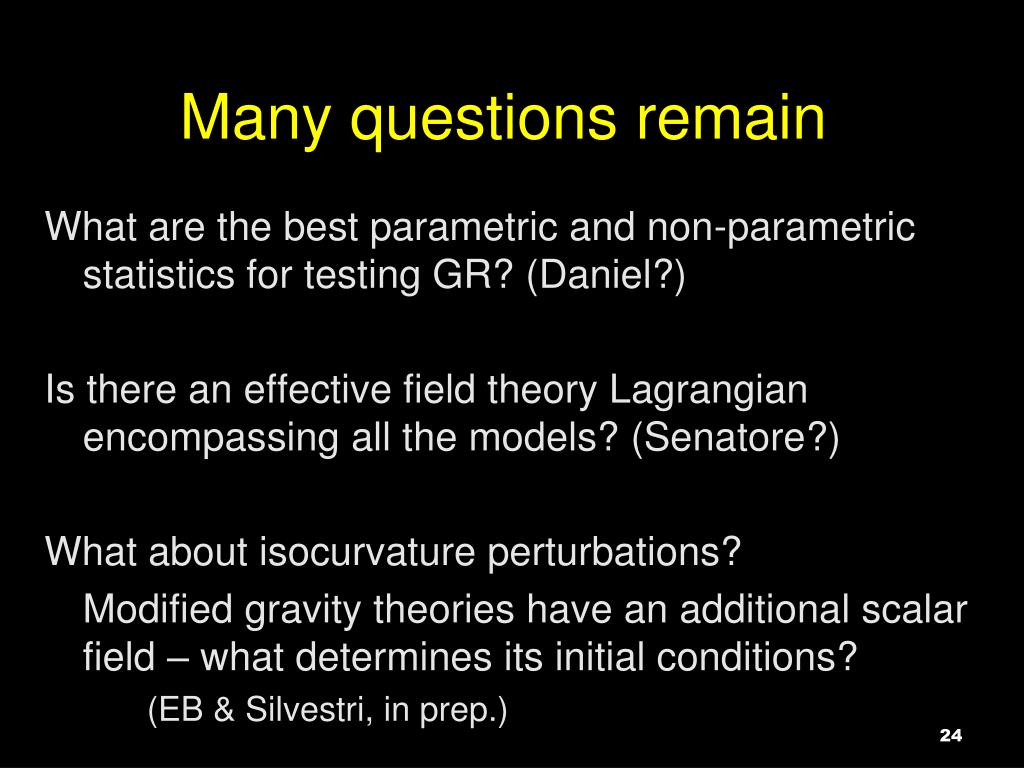 Many questions remain

What are the best parametric and non-parametric statistics for testing GR? (Daniel?)

Is there an effective field theory Lagrangian encompassing all the models? (Senatore?)

What about isocurvature perturbations?

Modified gravity theories have an additional scalar field – what determines its initial conditions?

(EB & Silvestri, in prep.)

24